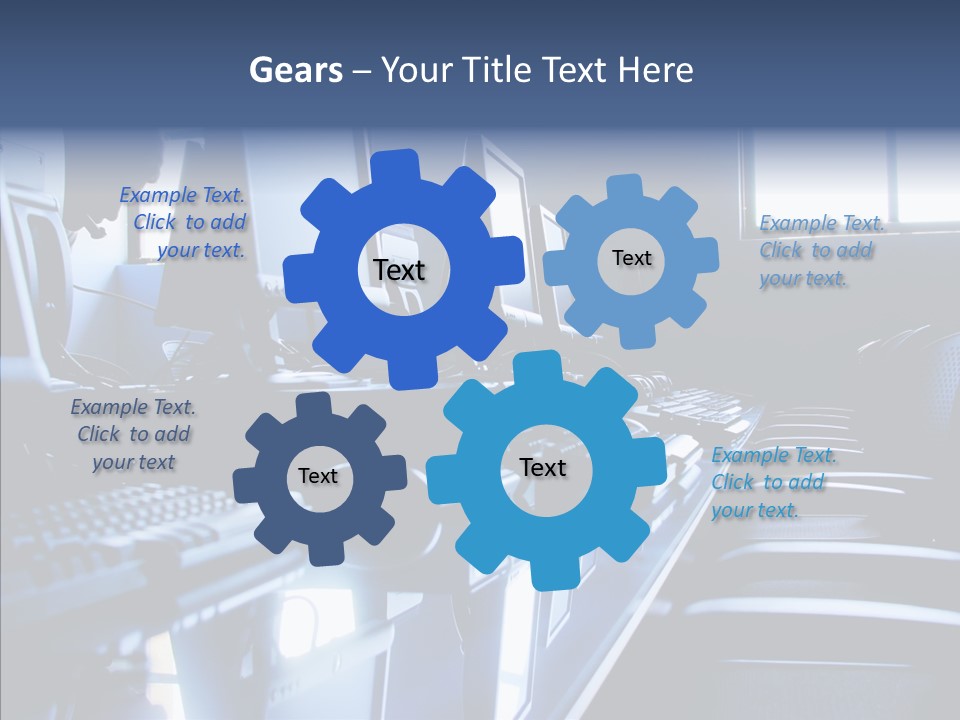 Gears – Your Title Text Here

Example Text. Click to add your text.

Text

Text

Example Text. Click to add your text.

Example Text. Click to add your text

Text

Text

Example Text. Click to add your text.